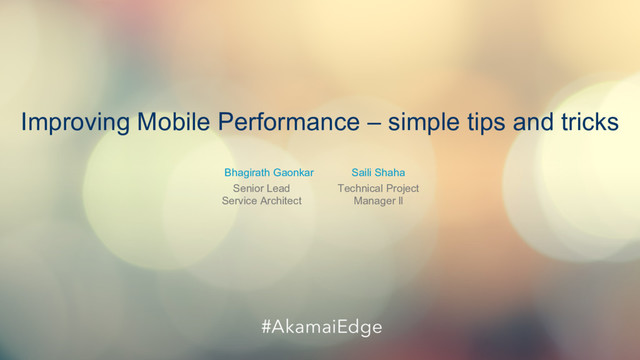 Improving Mobile Performance – simple tips and tricks

Bhagirath Gaonkar
Senior Lead
Service Architect

Saili Shaha
Technical Project
Manager II

#AkamaiEdge